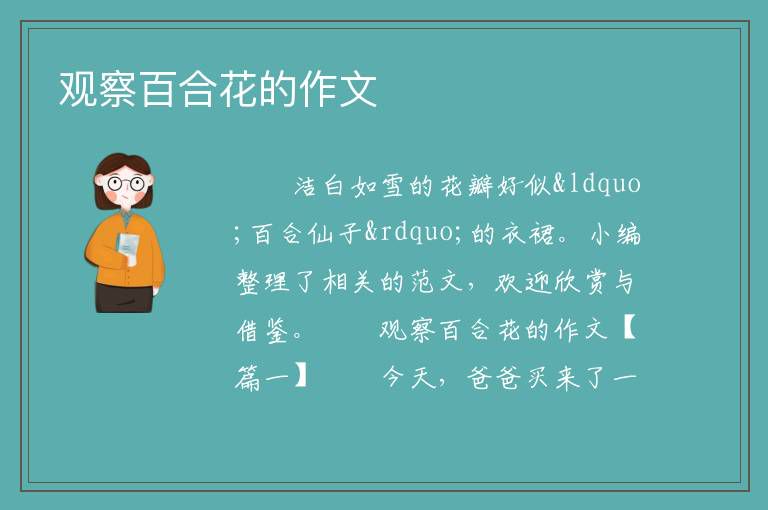 观察百合花的作文

洁白如雪的花瓣好似&ldquo;百合仙子&rdquo;的衣裙。小编整理了相关的范文，欢迎欣赏与借鉴。　　观察百合花的作文【篇一】　　今天，爸爸买来了一